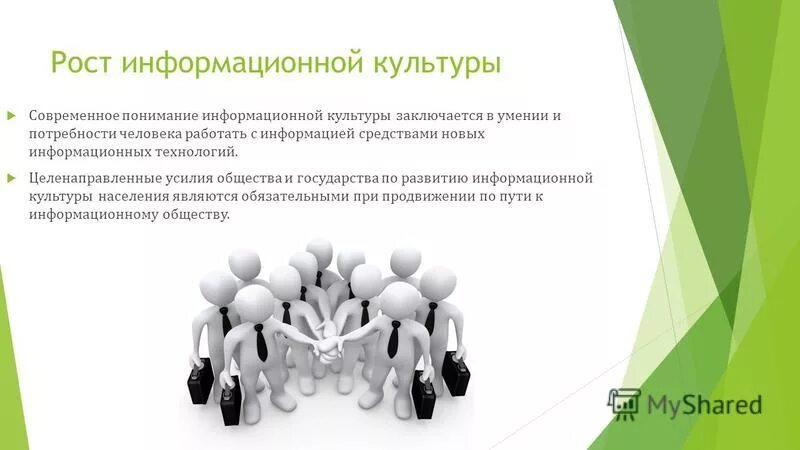 Рост информационной культуры

Современное понимание информационной культуры заключается в умении и потребности человека работать с информацией средствами новых информационных технологий.

Целенаправленные усилия общества и государства по развитию информационной культуры населения являются обязательными при продвижении по пути к информационному обществу.

MyShared